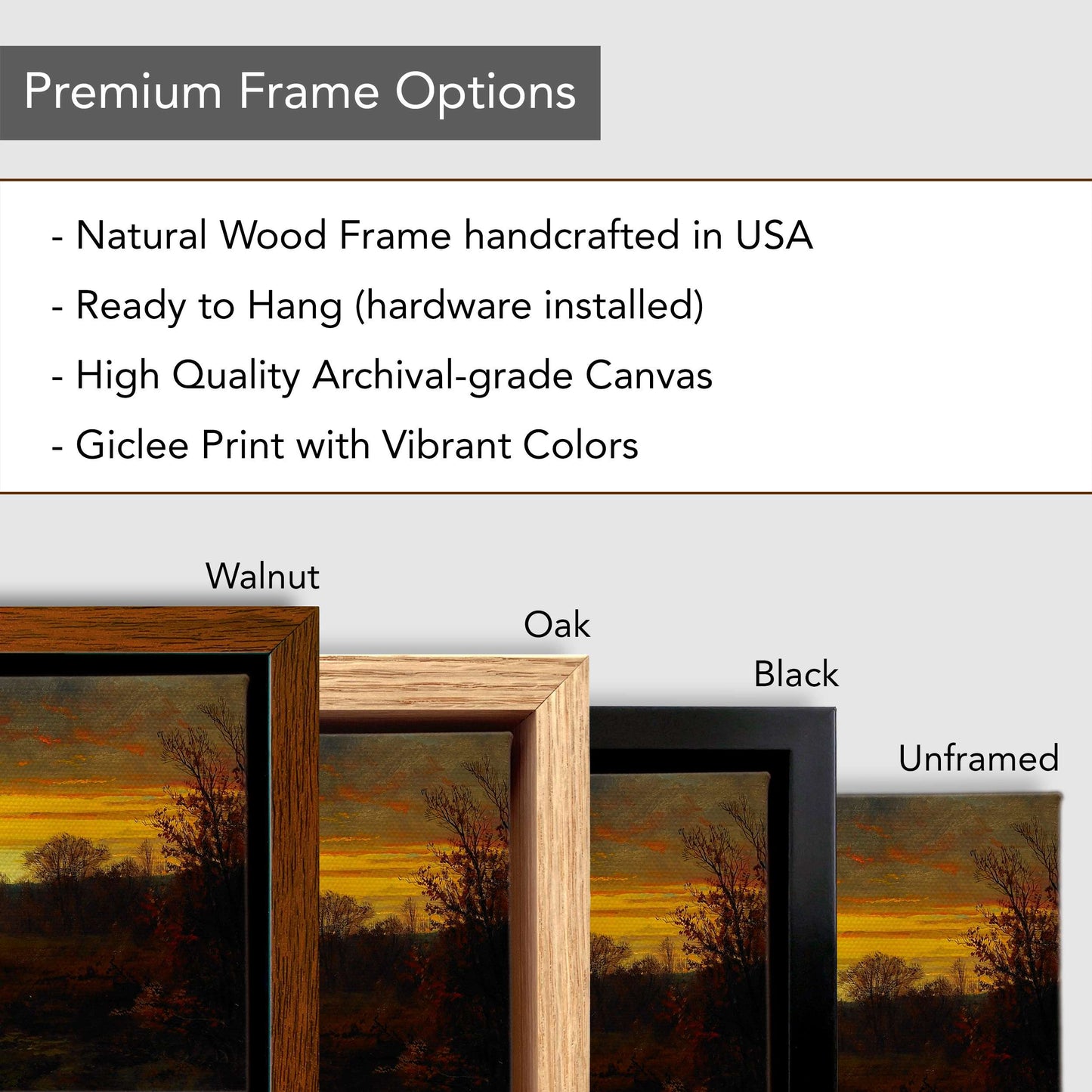 Premium Frame Options

- Natural Wood Frame handcrafted in USA
- Ready to Hang (hardware installed)
- High Quality Archival-grade Canvas
- Giclee Print with Vibrant Colors

Walnut

Oak

Black

Unframed